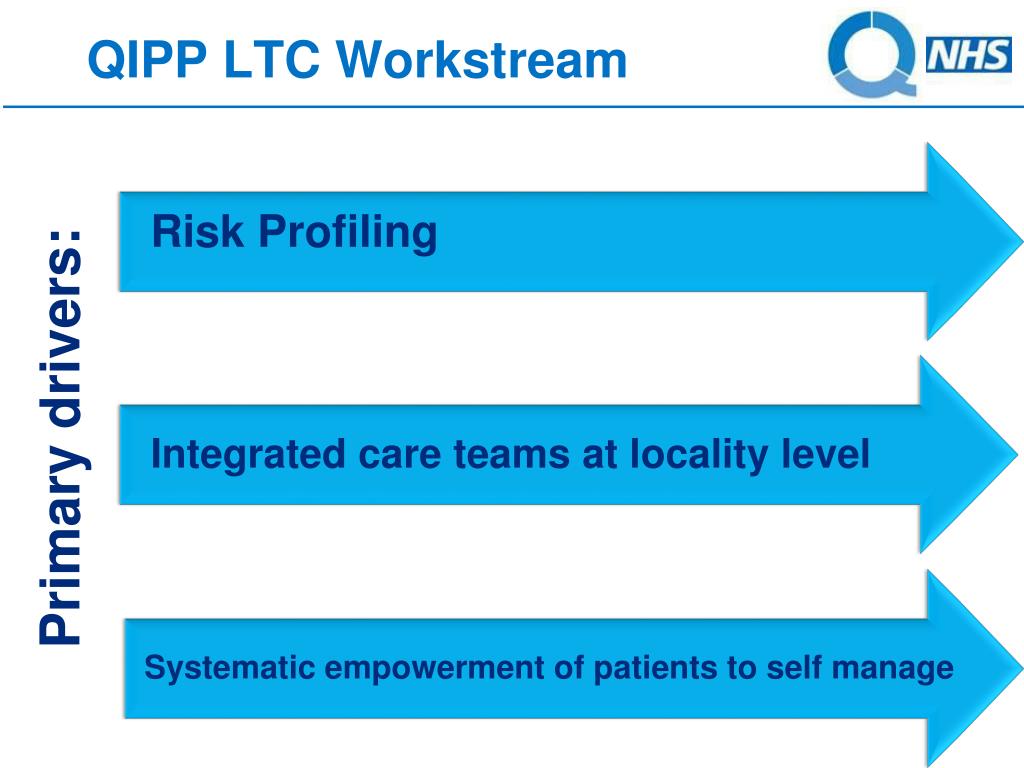 QIPP LTC Workstream

NHS

Primary drivers:

Risk Profiling

Integrated care teams at locality level

Systematic empowerment of patients to self manage